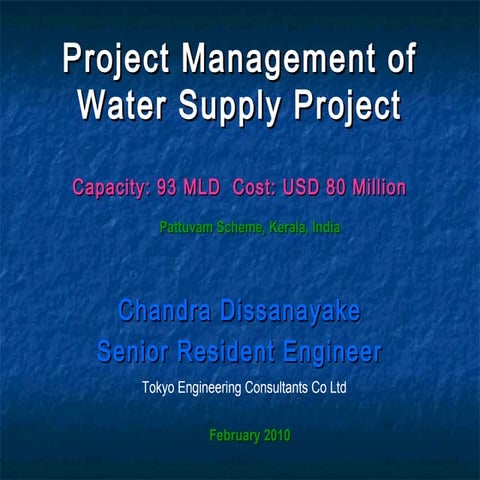 Project Management of Water Supply Project

Capacity: 93 MLD Cost: USD 80 Million

Pattuvam Scheme, Kerala, India

Chandra Dissanayake
Senior Resident Engineer

Tokyo Engineering Consultants Co Ltd

February 2010